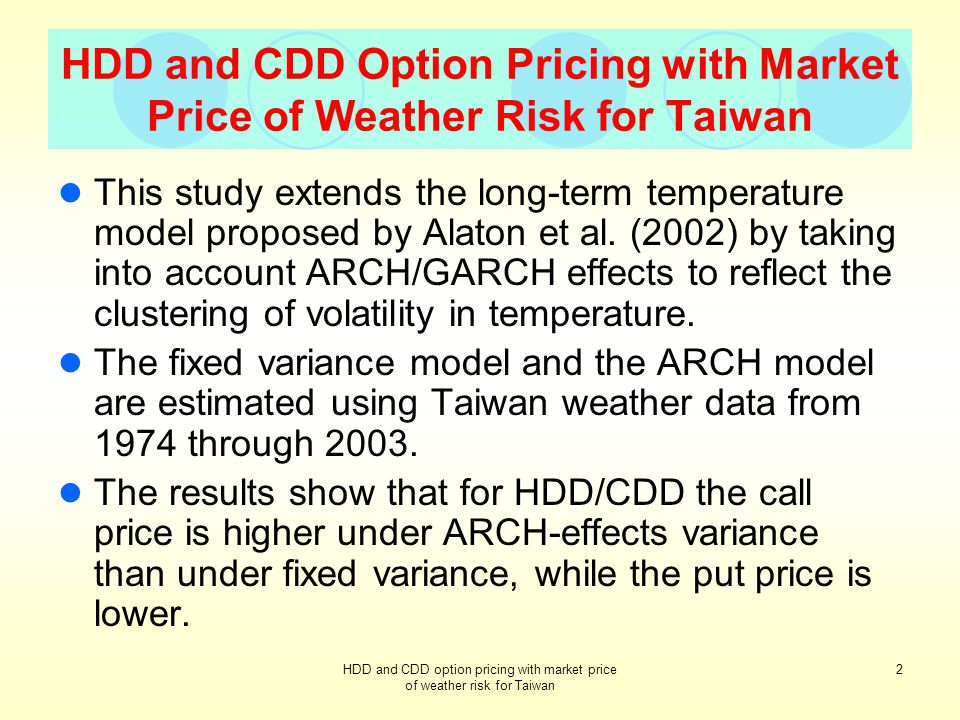 HDD and CDD Option Pricing with Market Price of Weather Risk for Taiwan

This study extends the long-term temperature model proposed by Alaton et al. (2002) by taking into account ARCH/GARCH effects to reflect the clustering of volatility in temperature.

The fixed variance model and the ARCH model are estimated using Taiwan weather data from 1974 through 2003.

The results show that for HDD/CDD the call price is higher under ARCH-effects variance than under fixed variance, while the put price is lower.

HDD and CDD option pricing with market price of weather risk for Taiwan

2